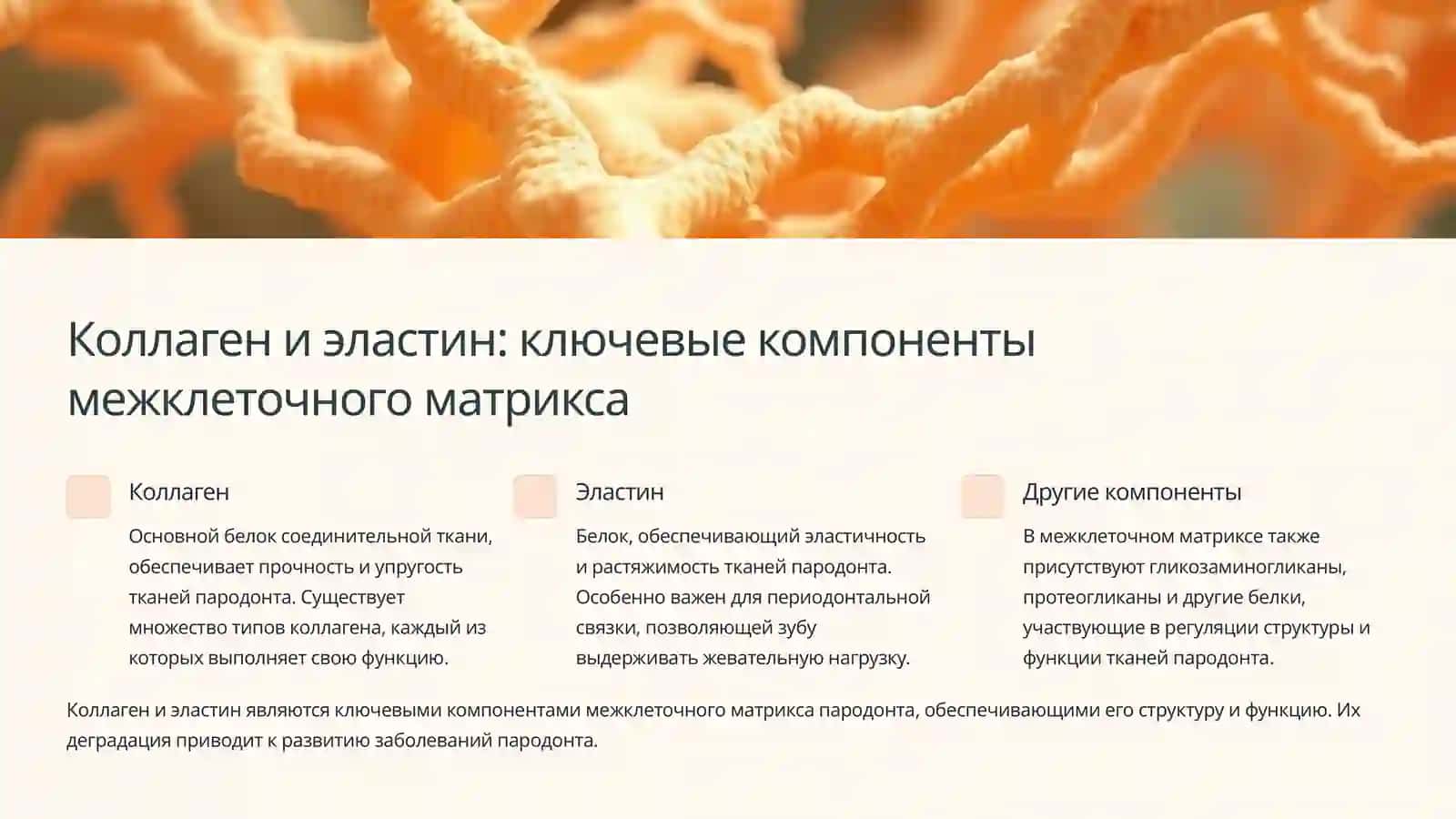 Коллаген и эластин: ключевые компоненты межклеточного матрикса

Коллаген

Основной белок соединительной ткани, обеспечивает прочность и упругость тканей пародонта. Существует множество типов коллагена, каждый из которых выполняет свою функцию.

Эластин

Белок, обеспечивающий эластичность и растяжимость тканей пародонта. Особенно важен для периодонтальной связки, позволяющей зубу выдерживать жевательную нагрузку.

Другие компоненты

В межклеточном матриксе также присутствуют гликозаминогликаны, протеогликаны и другие белки, участвующие в регуляции структуры и функции тканей пародонта.

Коллаген и эластин являются ключевыми компонентами межклеточного матрикса пародонта, обеспечивающими его структуру и функцию. Их деградация приводит к развитию заболеваний пародонта.